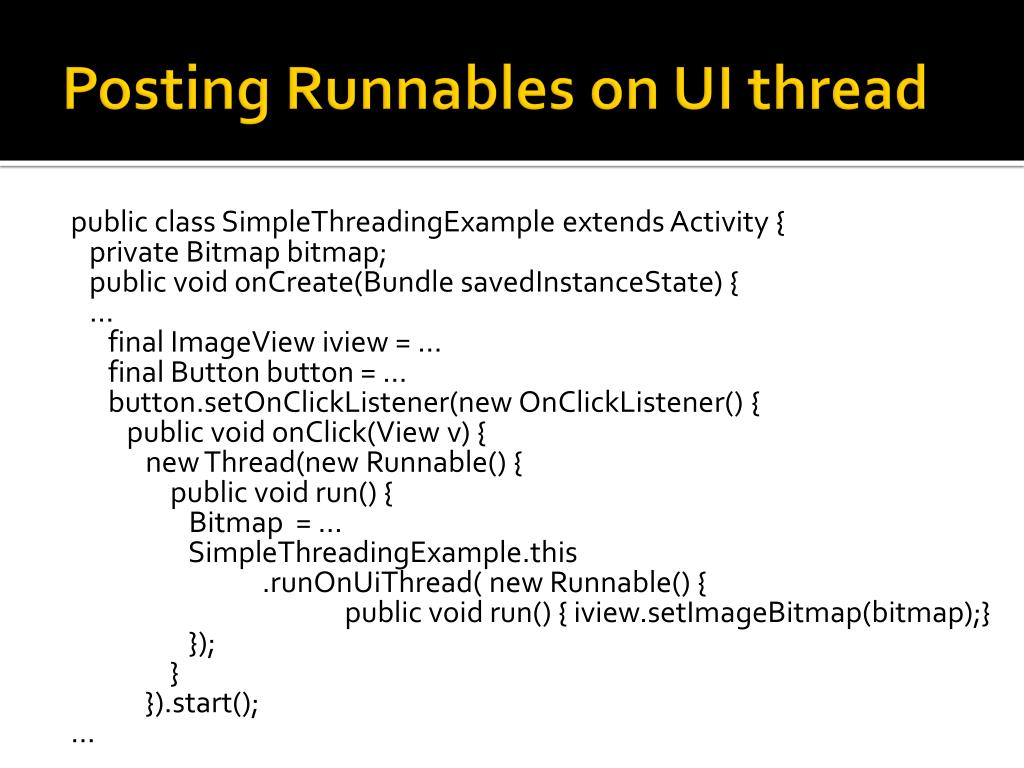 Posting Runnables on UI thread

public class SimpleThreadingExample extends Activity {
  private Bitmap bitmap;
  public void onCreate(Bundle savedInstanceState) {
  …
    final ImageView iview = …
    final Button button = …
    button.setOnClickListener(new OnClickListener() {
      public void onClick(View v) {
        new Thread(new Runnable() {
          public void run() {
            Bitmap = …
            SimpleThreadingExample.this
                .runOnUiThread( new Runnable() {
                    public void run() { iview.setImageBitmap(bitmap);}
            });
          }
        }).start();
…